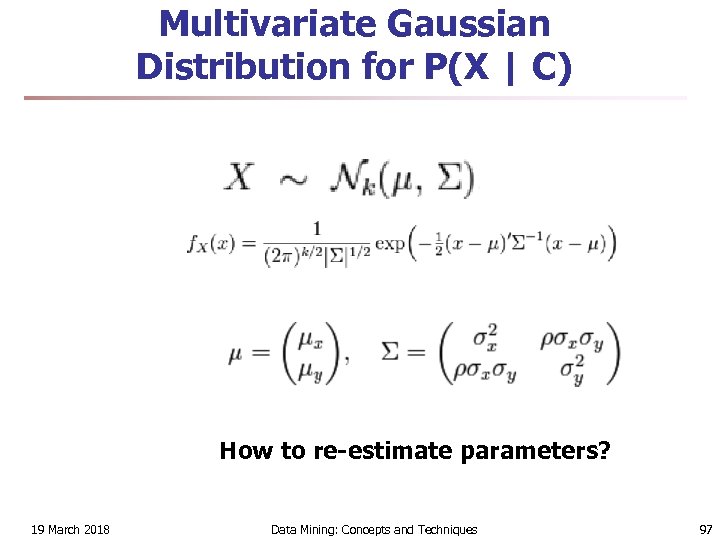 Multivariate Gaussian Distribution for P(X | C)

$X \sim \mathcal{N}_k(\mu, \Sigma)$

$f_X(x) = \frac{1}{(2\pi)^{k/2}|\Sigma|^{1/2}} \exp\left(-\frac{1}{2}(x-\mu)'\Sigma^{-1}(x-\mu)\right)$

$\mu = \begin{pmatrix} \mu_x \\ \mu_y \end{pmatrix}, \quad \Sigma = \begin{pmatrix} \sigma_x^2 & \rho\sigma_x\sigma_y \\ \rho\sigma_x\sigma_y & \sigma_y^2 \end{pmatrix}$

How to re-estimate parameters?

19 March 2018

Data Mining: Concepts and Techniques

97